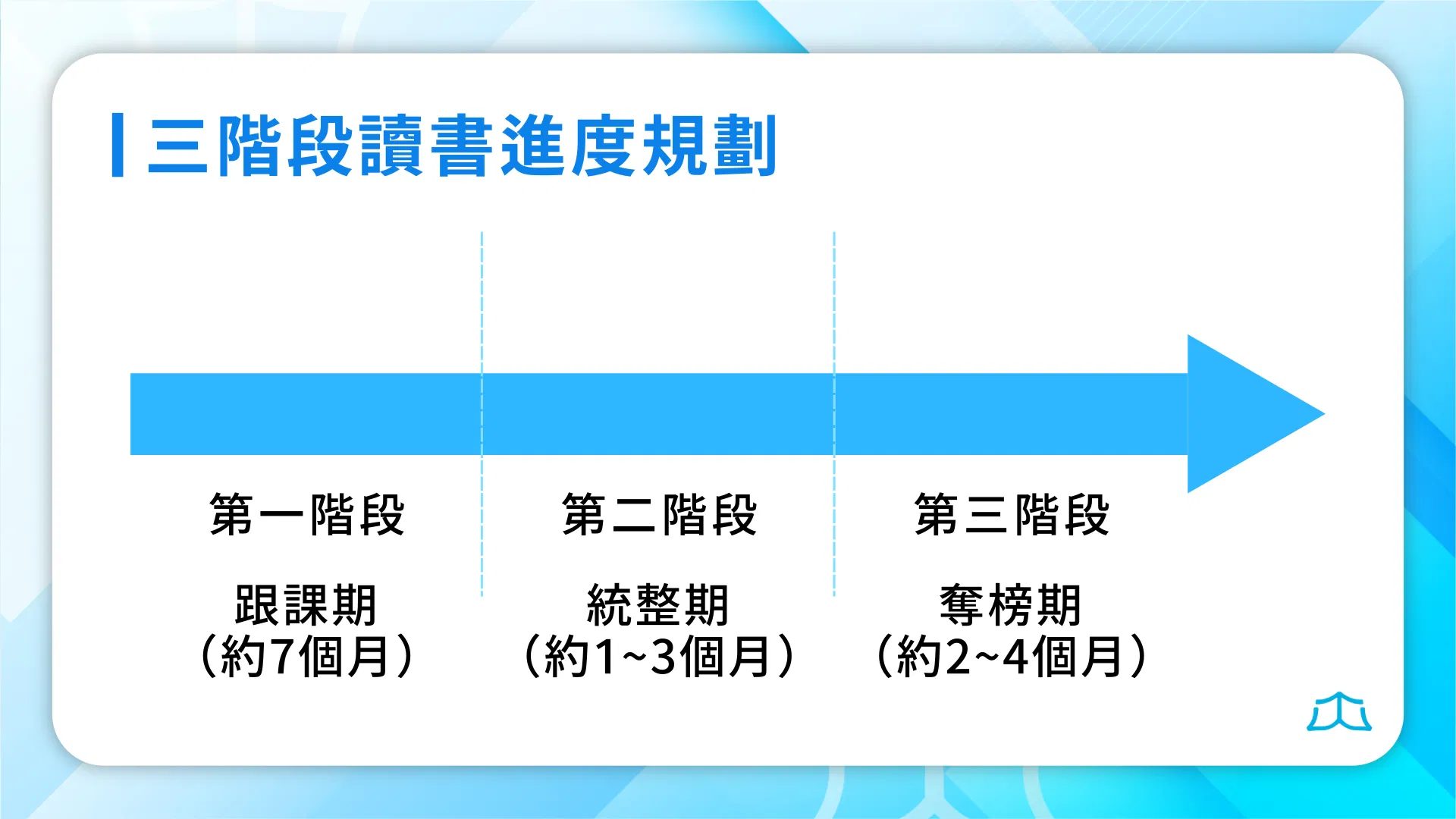 三階段讀書進度規劃

第一階段

跟課期
（約7個月）

第二階段

統整期
（約1~3個月）

第三階段

奪榜期
（約2~4個月）